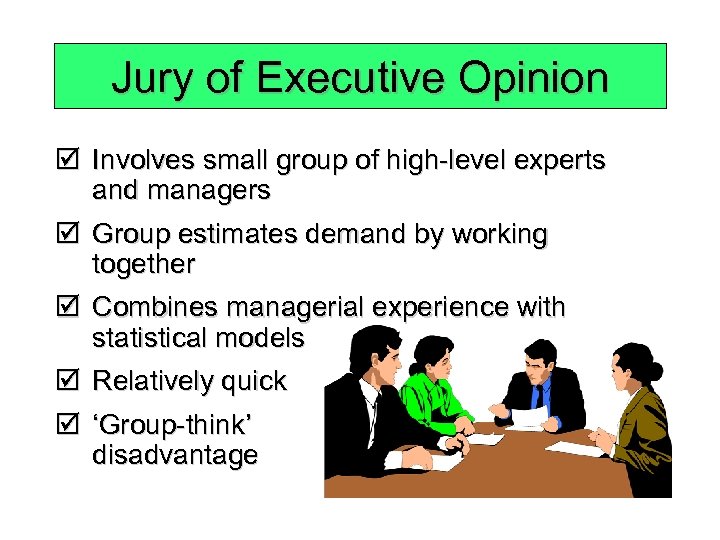 Jury of Executive Opinion

☑ Involves small group of high-level experts and managers

☑ Group estimates demand by working together

☑ Combines managerial experience with statistical models

☑ Relatively quick

☑ ‘Group-think’ disadvantage